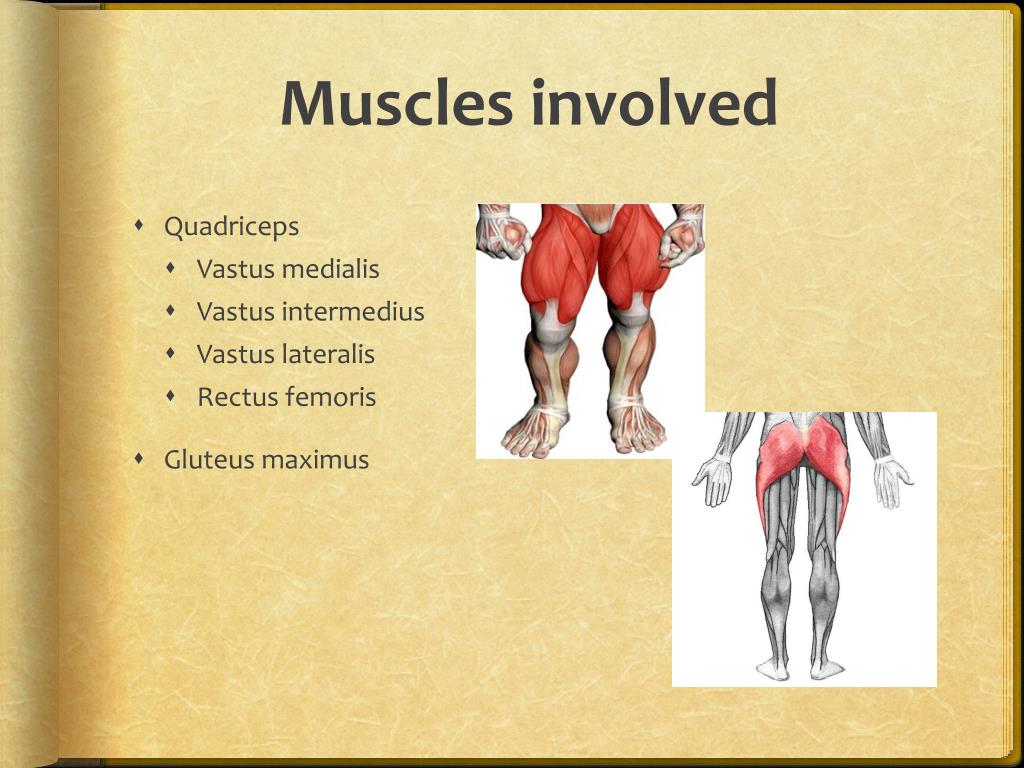 Muscles involved

- Quadriceps
  - Vastus medialis
  - Vastus intermedius
  - Vastus lateralis
  - Rectus femoris
- Gluteus maximus